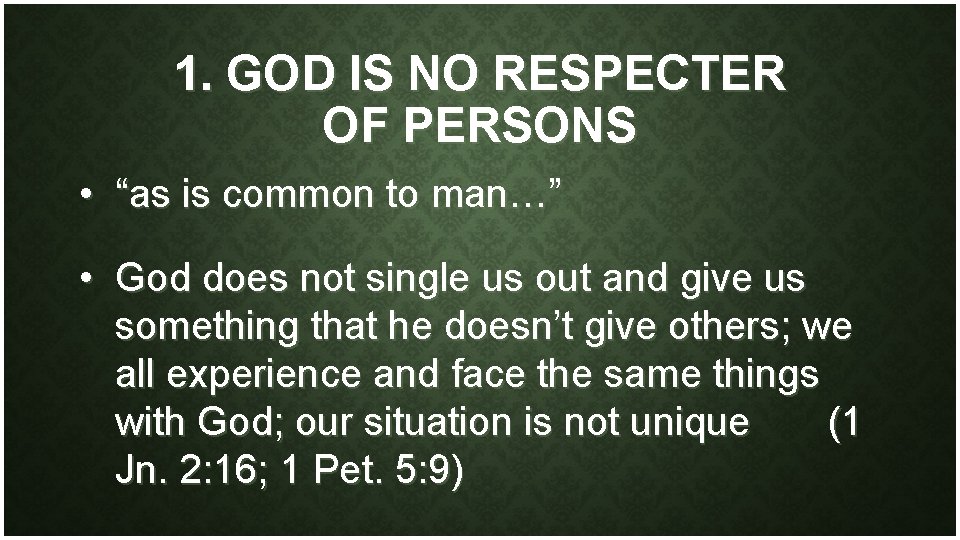 1. GOD IS NO RESPECTER OF PERSONS

• “as is common to man…”

• God does not single us out and give us something that he doesn’t give others; we all experience and face the same things with God; our situation is not unique (1 Jn. 2:16; 1 Pet. 5:9)